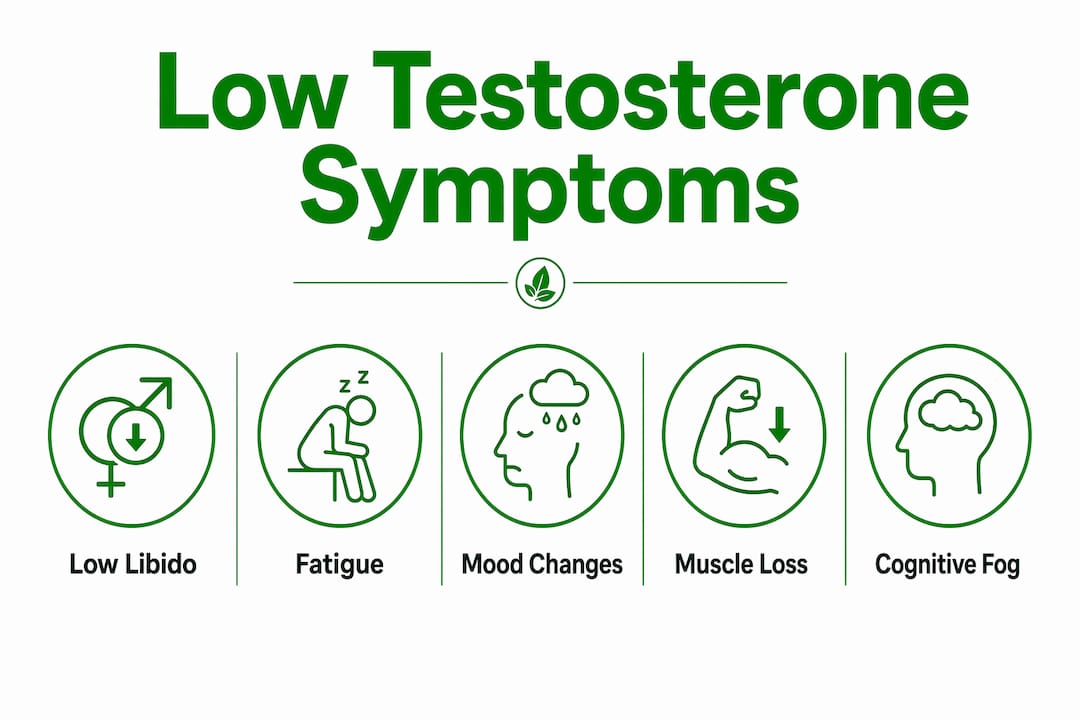 Low Testosterone Symptoms

z z

Low Libido

Fatigue

Mood Changes

Muscle Loss

Cognitive Fog